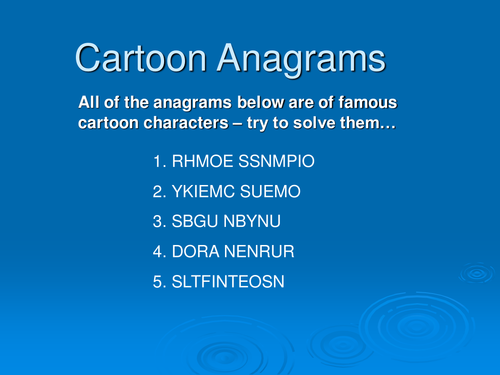 Cartoon Anagrams

All of the anagrams below are of famous cartoon characters – try to solve them…

1. RHMOE SSNMPIO
2. YKIEMC SUEMO
3. SBGU NBYNU
4. DORA NENRUR
5. SLTFINTEOSN